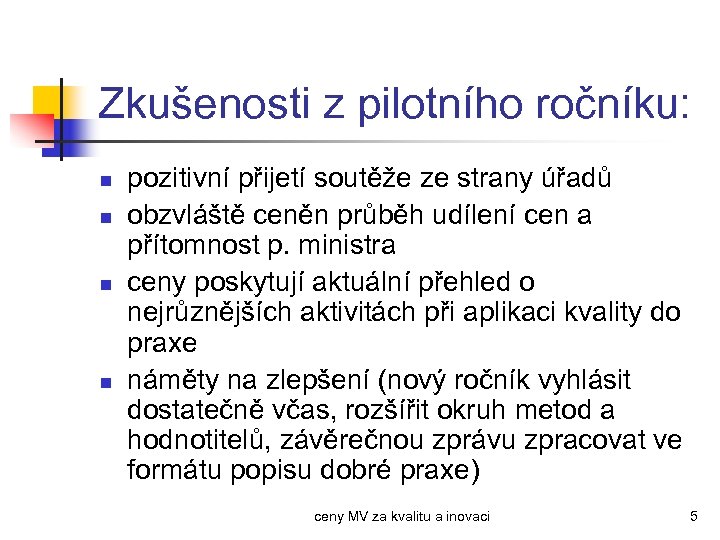 Zkušenosti z pilotního ročníku:

- pozitivní přijetí soutěže ze strany úřadů
- obzvláště ceněn průběh udílení cen a přítomnost p. ministra
- ceny poskytují aktuální přehled o nejrůznějších aktivitách při aplikaci kvality do praxe
- náměty na zlepšení (nový ročník vyhlásit dostatečně včas, rozšířit okruh metod a hodnotitelů, závěrečnou zprávu zpracovat ve formátu popisu dobré praxe)

ceny MV za kvalitu a inovaci

5